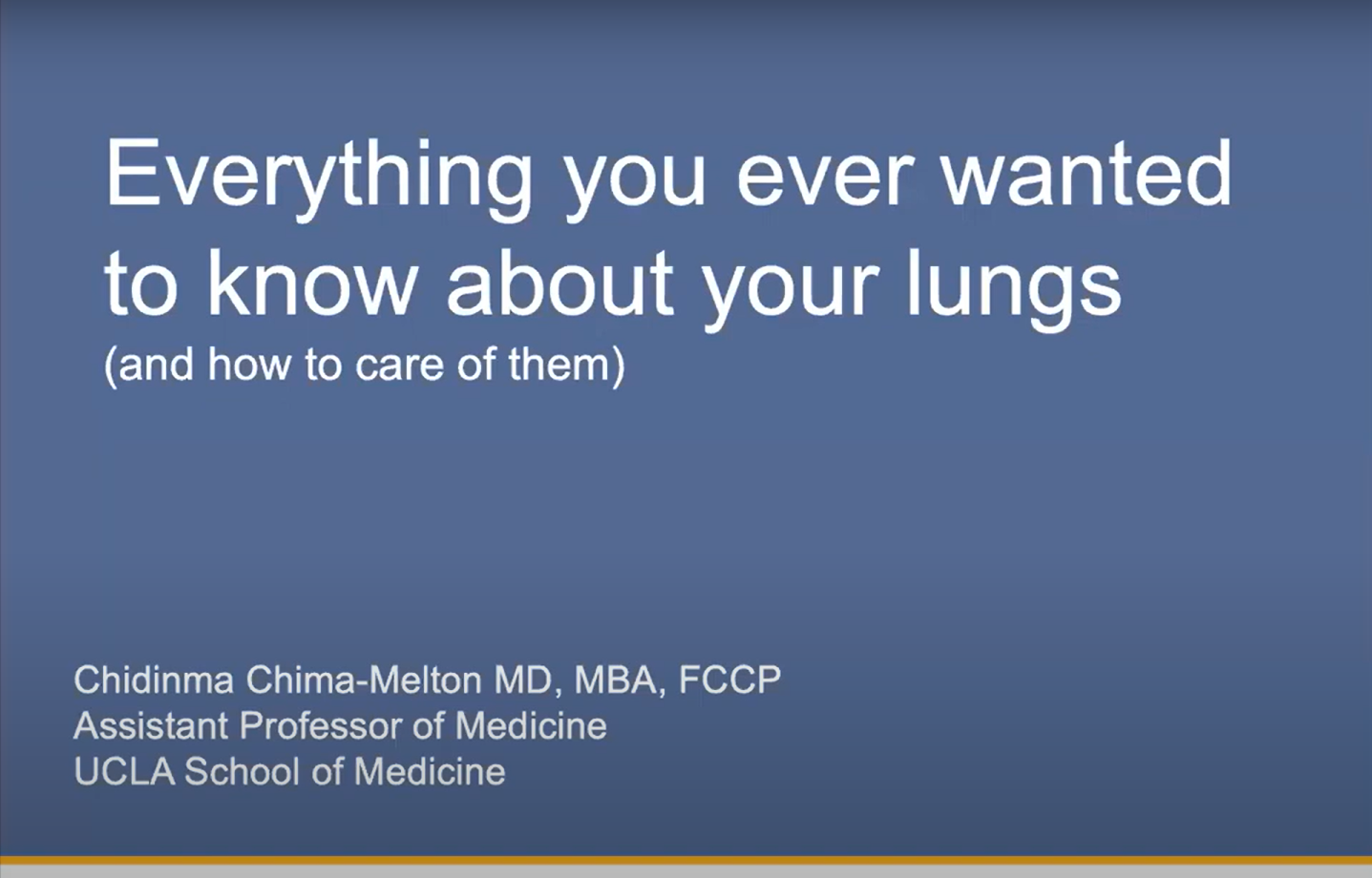 Everything you ever wanted to know about your lungs
(and how to care of them)

Chidinma Chima-Melton MD, MBA, FCCP
Assistant Professor of Medicine
UCLA School of Medicine